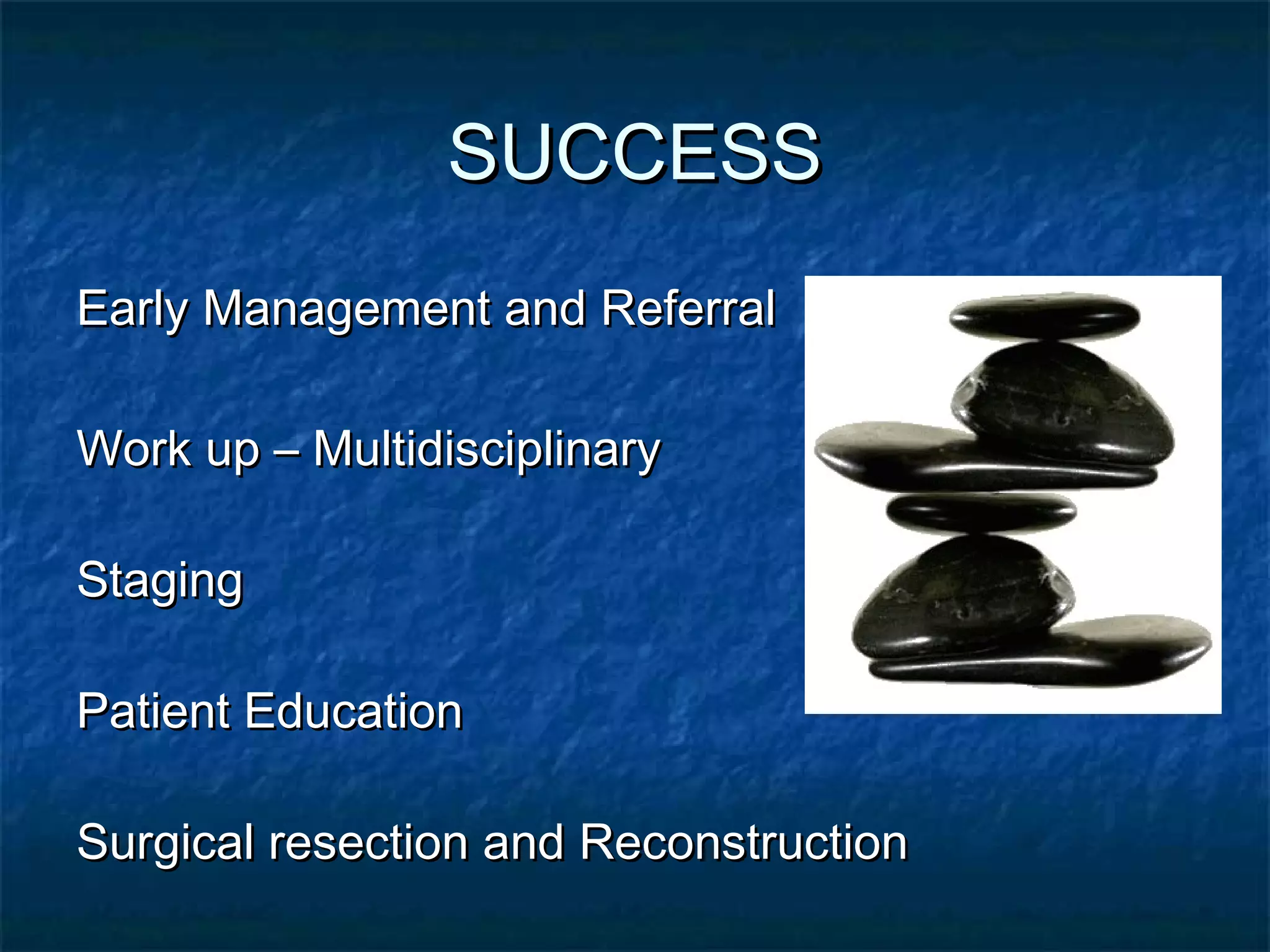 SUCCESS

Early Management and Referral

Work up – Multidisciplinary

Staging

Patient Education

Surgical resection and Reconstruction